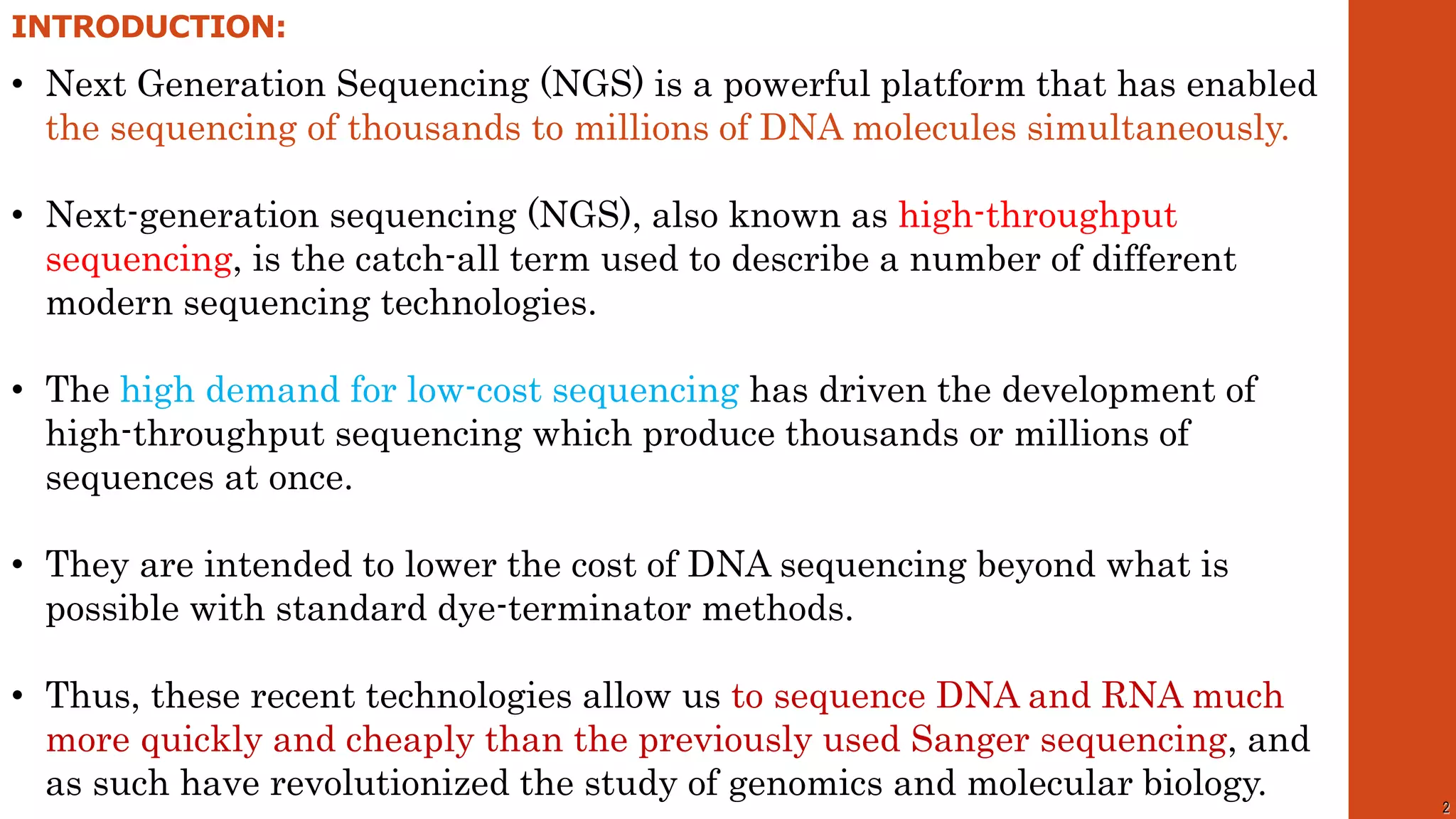 INTRODUCTION:

• Next Generation Sequencing (NGS) is a powerful platform that has enabled the sequencing of thousands to millions of DNA molecules simultaneously.

• Next-generation sequencing (NGS), also known as high-throughput sequencing, is the catch-all term used to describe a number of different modern sequencing technologies.

• The high demand for low-cost sequencing has driven the development of high-throughput sequencing which produce thousands or millions of sequences at once.

• They are intended to lower the cost of DNA sequencing beyond what is possible with standard dye-terminator methods.

• Thus, these recent technologies allow us to sequence DNA and RNA much more quickly and cheaply than the previously used Sanger sequencing, and as such have revolutionized the study of genomics and molecular biology.

2